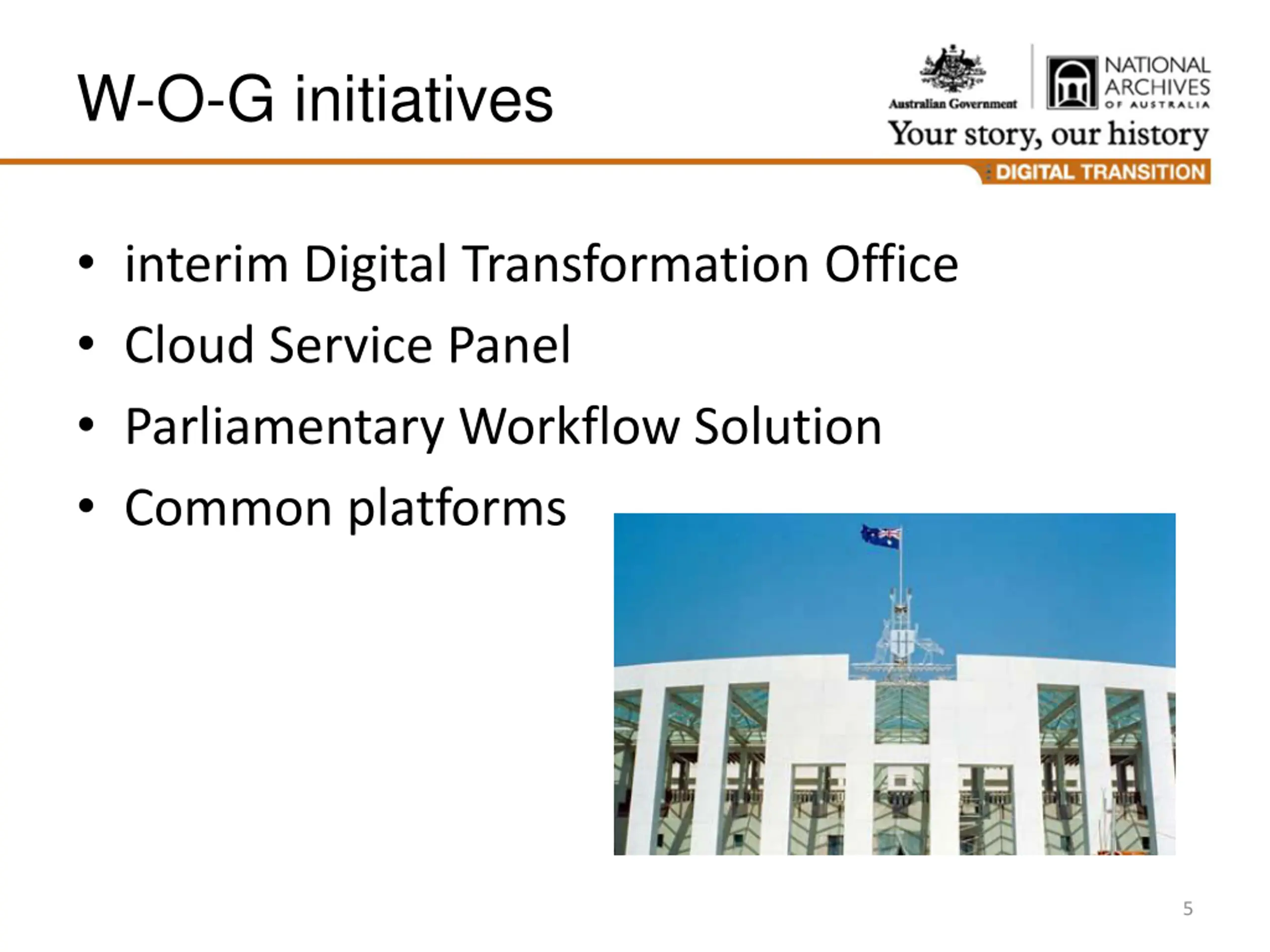 W-O-G initiatives

Australian Government

NATIONAL ARCHIVES OF AUSTRALIA

Your story, our history

DIGITAL TRANSITION

• interim Digital Transformation Office
• Cloud Service Panel
• Parliamentary Workflow Solution
• Common platforms

5